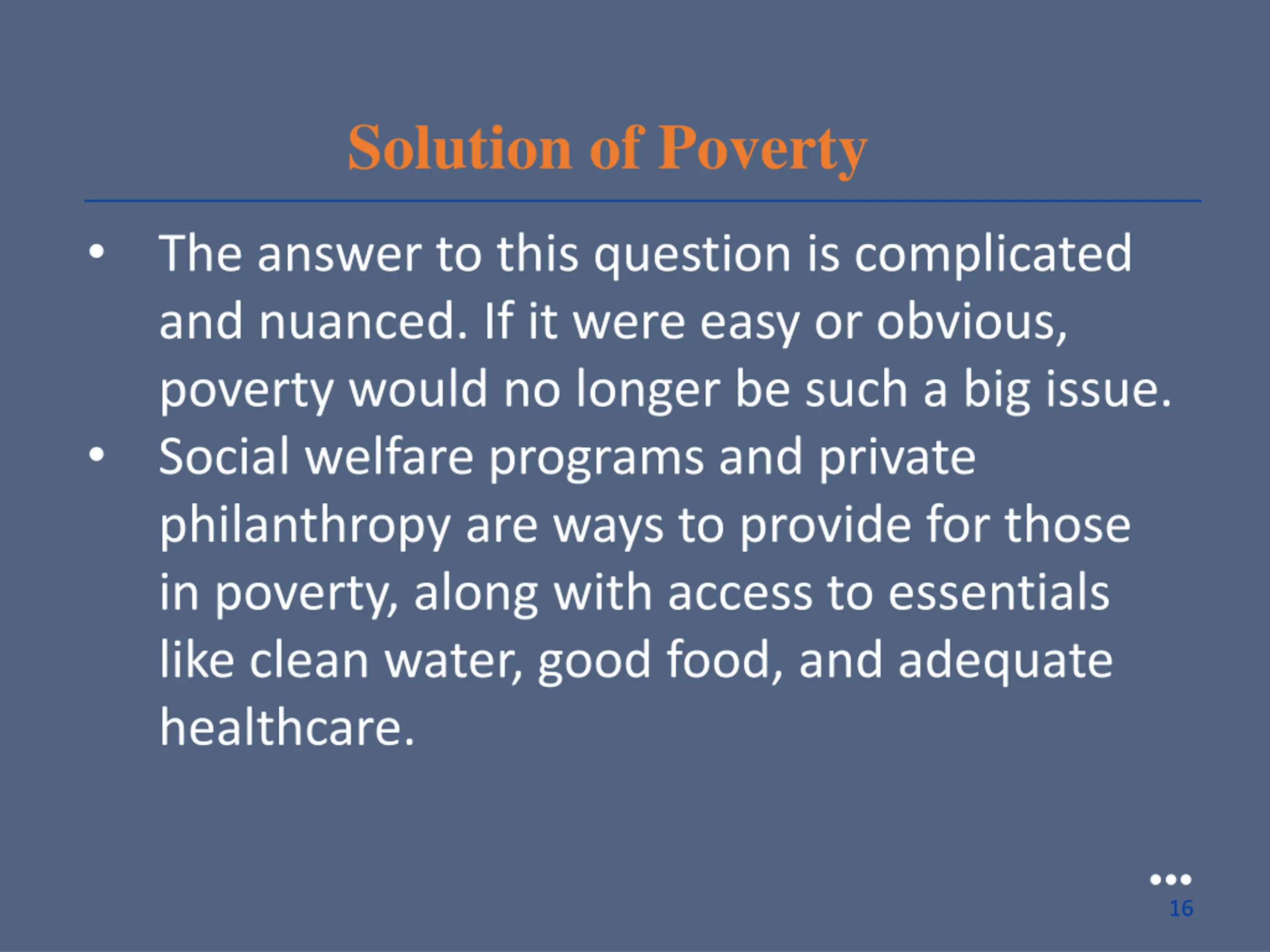 Solution of Poverty

• The answer to this question is complicated and nuanced. If it were easy or obvious, poverty would no longer be such a big issue.
• Social welfare programs and private philanthropy are ways to provide for those in poverty, along with access to essentials like clean water, good food, and adequate healthcare.

16